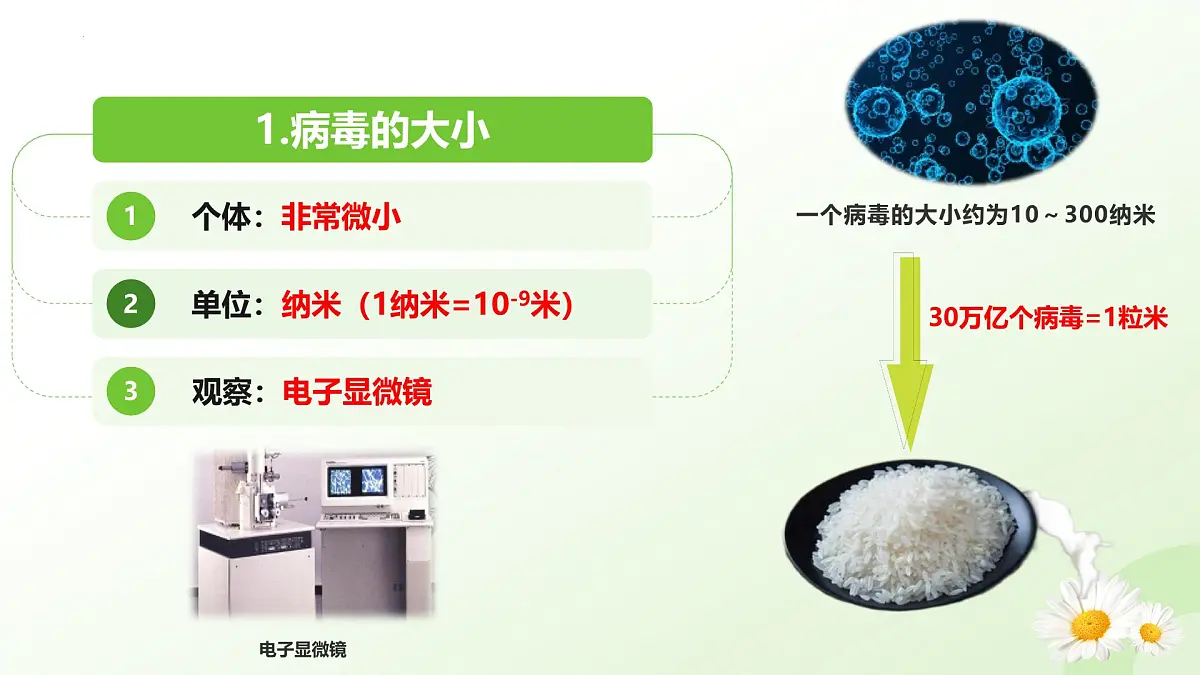 1.病毒的大小

1 个体：非常微小

2 单位：纳米（1纳米=$10^{-9}$米）

3 观察：电子显微镜

电子显微镜

一个病毒的大小约为10～300纳米

30万亿个病毒=1粒米